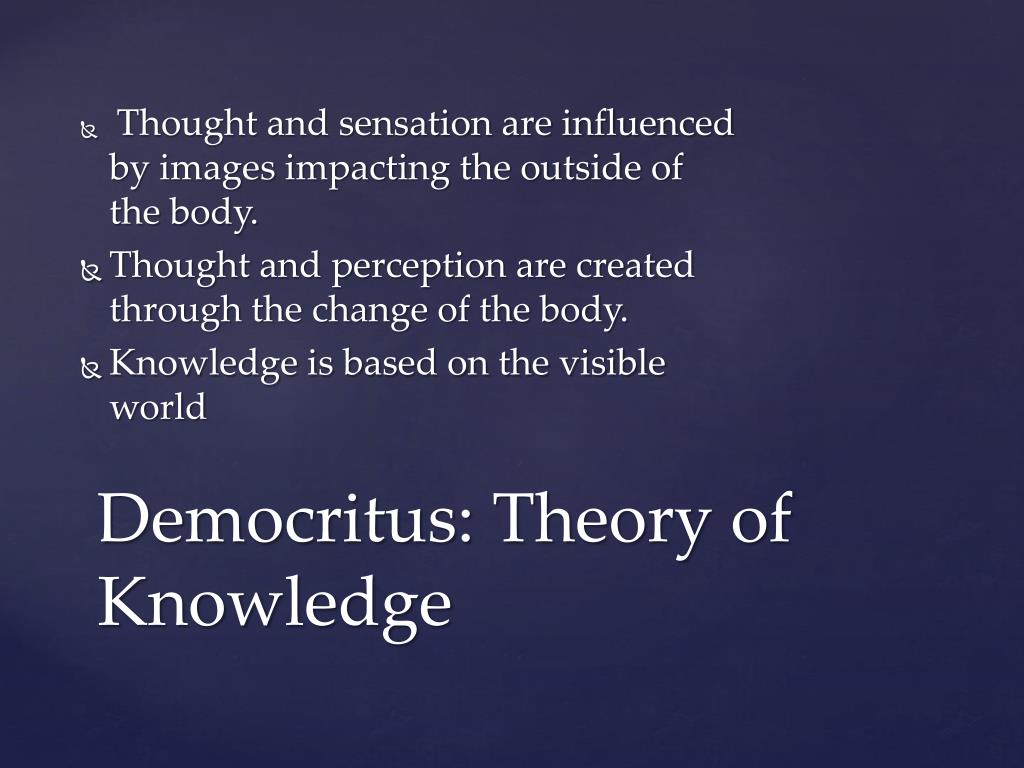 Thought and sensation are influenced by images impacting the outside of the body.

Thought and perception are created through the change of the body.

Knowledge is based on the visible world

Democritus: Theory of Knowledge